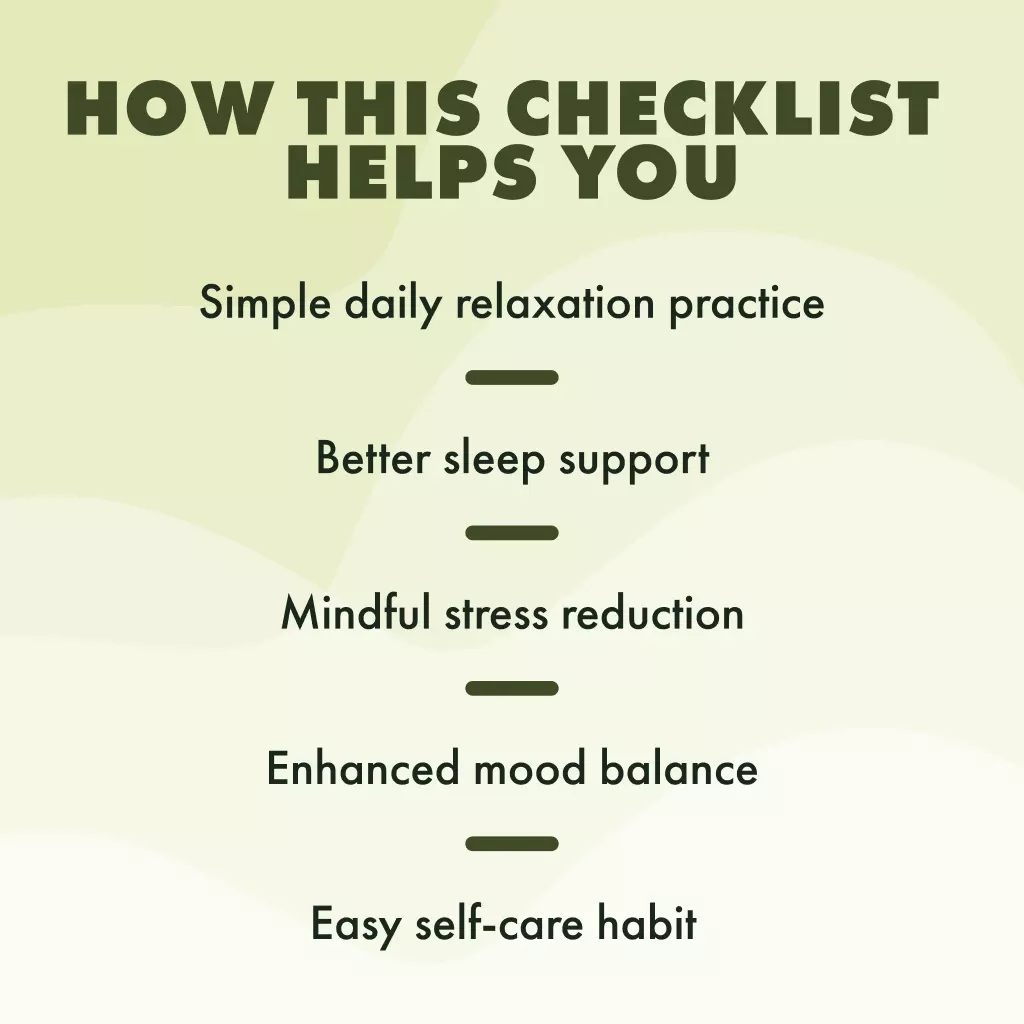 HOW THIS CHECKLIST HELPS YOU

Simple daily relaxation practice

Better sleep support

Mindful stress reduction

Enhanced mood balance

Easy self-care habit